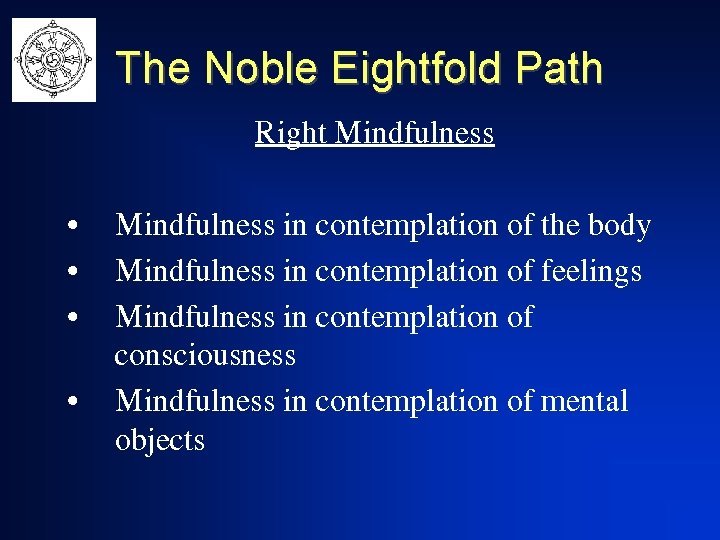 The Noble Eightfold Path

Right Mindfulness

• Mindfulness in contemplation of the body
• Mindfulness in contemplation of feelings
• Mindfulness in contemplation of consciousness
• Mindfulness in contemplation of mental objects